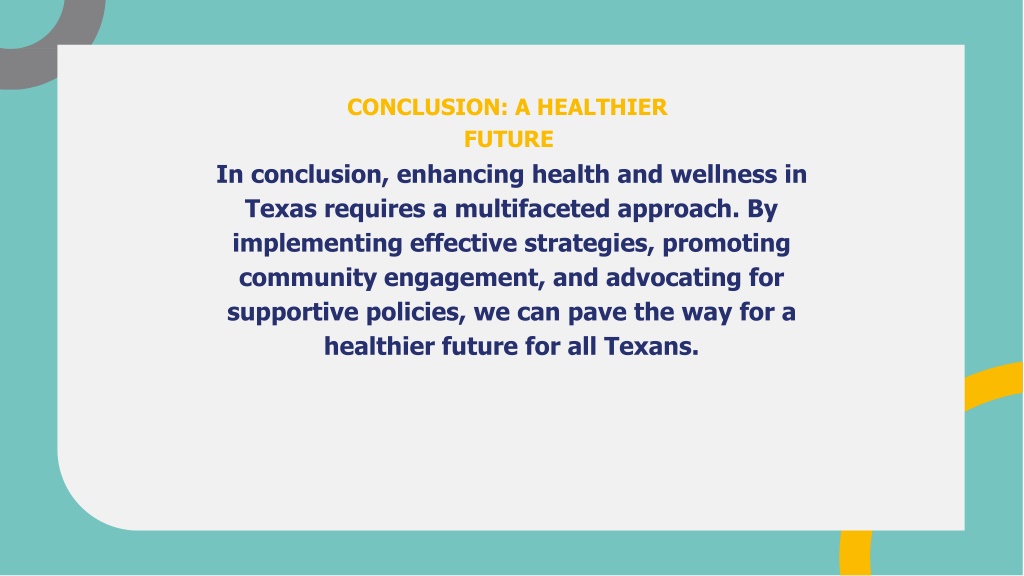 CONCLUSION: A HEALTHIER FUTURE

In conclusion, enhancing health and wellness in Texas requires a multifaceted approach. By implementing effective strategies, promoting community engagement, and advocating for supportive policies, we can pave the way for a healthier future for all Texans.